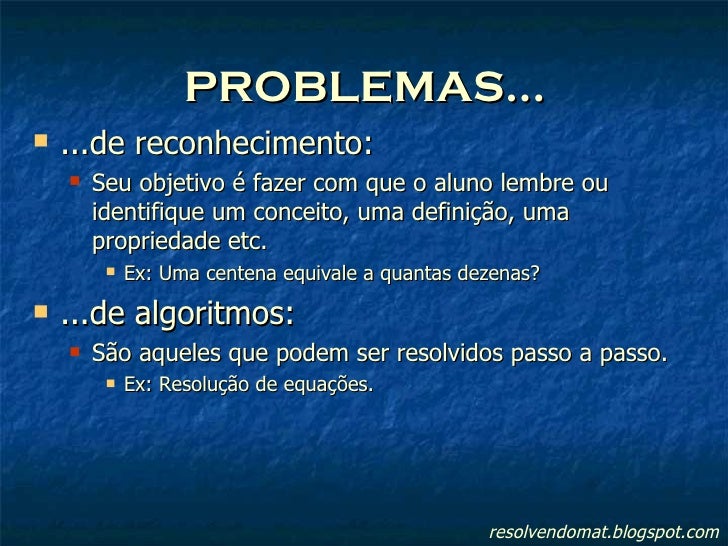 PROBLEMAS...

...de reconhecimento:

Seu objetivo é fazer com que o aluno lembre ou identifique um conceito, uma definição, uma propriedade etc.

Ex: Uma centena equivale a quantas dezenas?

...de algoritmos:

São aqueles que podem ser resolvidos passo a passo.

Ex: Resolução de equações.

resolvendomat.blogspot.com